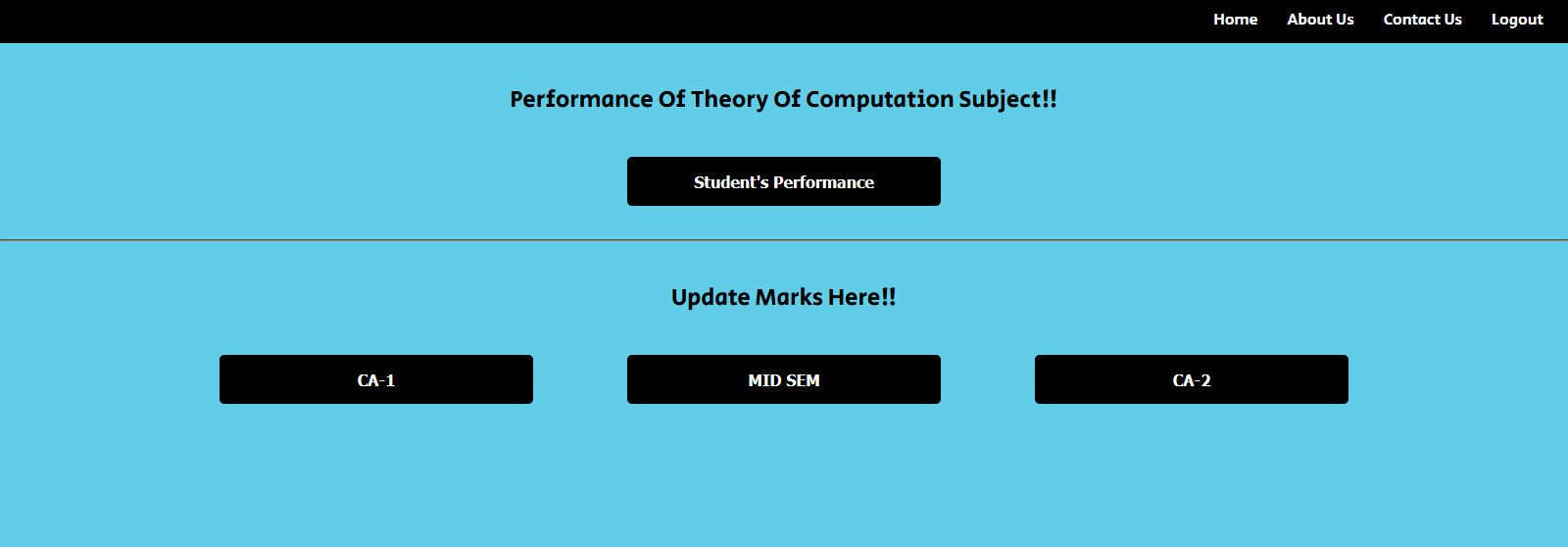 Home About Us Contact Us Logout

Performance Of Theory Of Computation Subject!!

Student's Performance

Update Marks Here!!

CA-1

MID SEM

CA-2